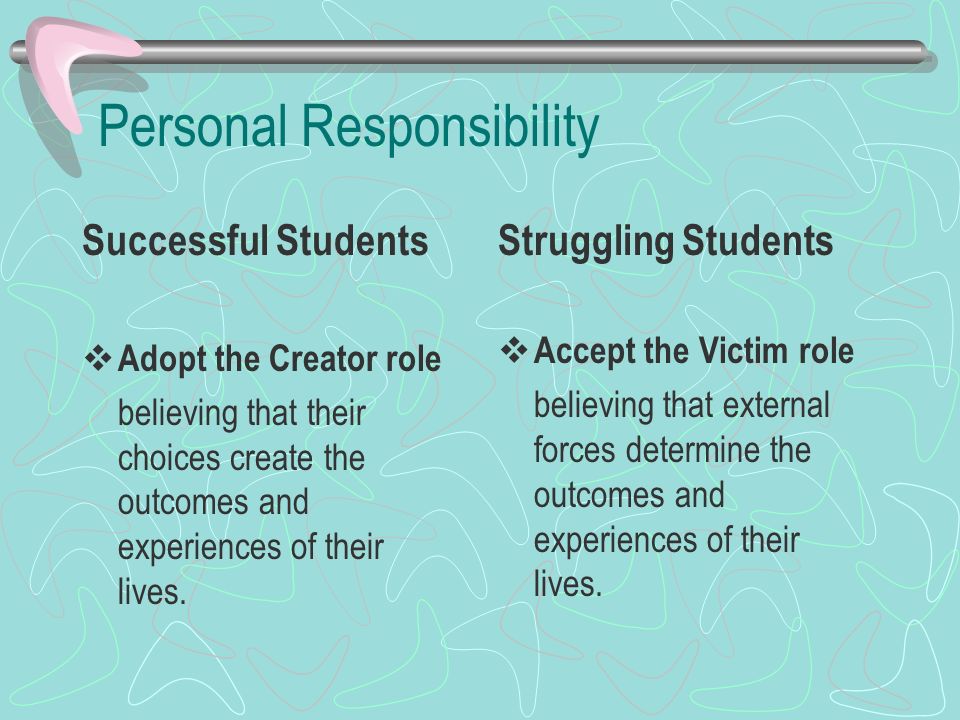 Personal Responsibility

Successful Students

❖ Adopt the Creator role
believing that their choices create the outcomes and experiences of their lives.

Struggling Students

❖ Accept the Victim role
believing that external forces determine the outcomes and experiences of their lives.